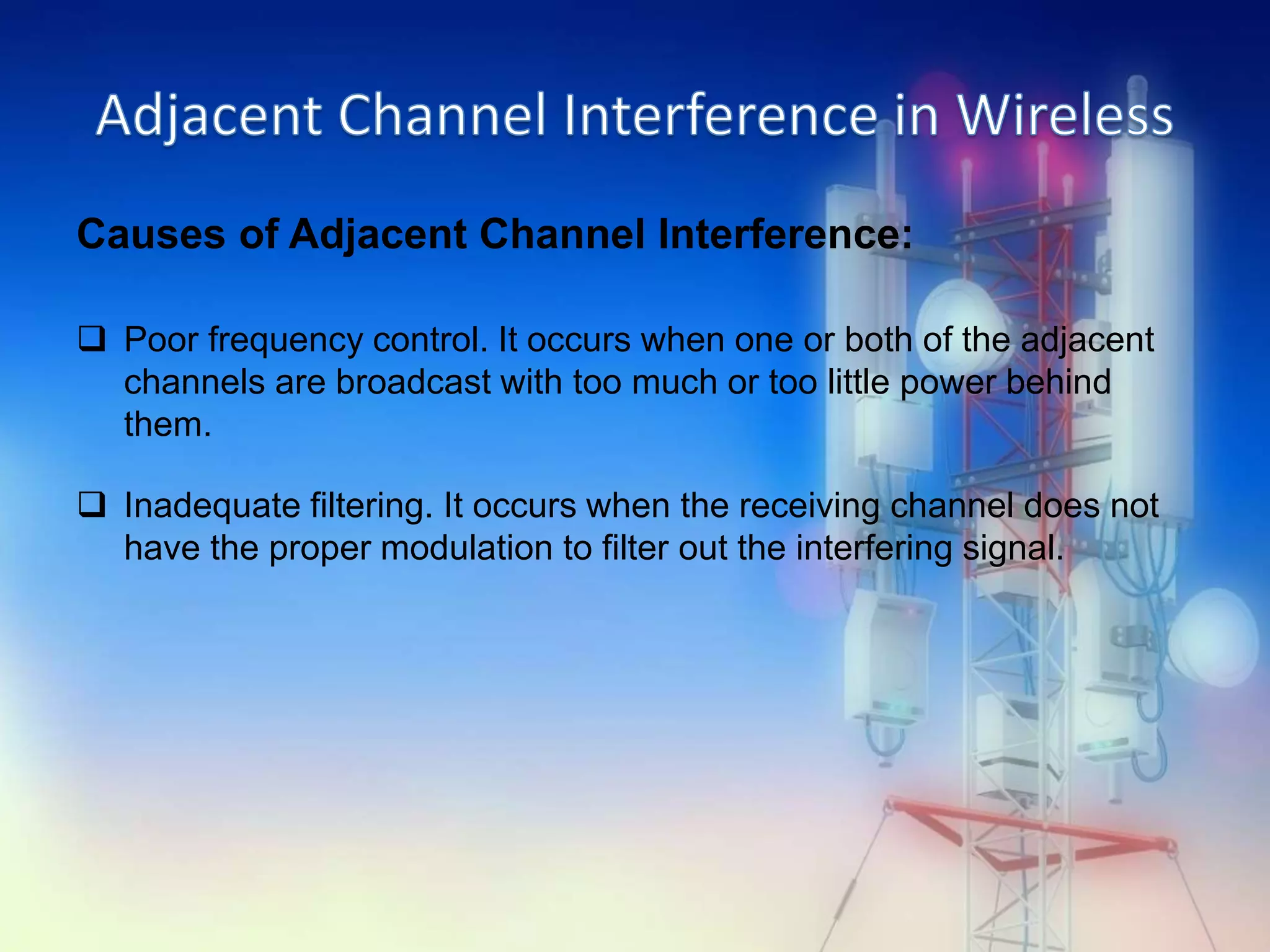 Adjacent Channel Interference in Wireless

Causes of Adjacent Channel Interference:

❑ Poor frequency control. It occurs when one or both of the adjacent channels are broadcast with too much or too little power behind them.

❑ Inadequate filtering. It occurs when the receiving channel does not have the proper modulation to filter out the interfering signal.